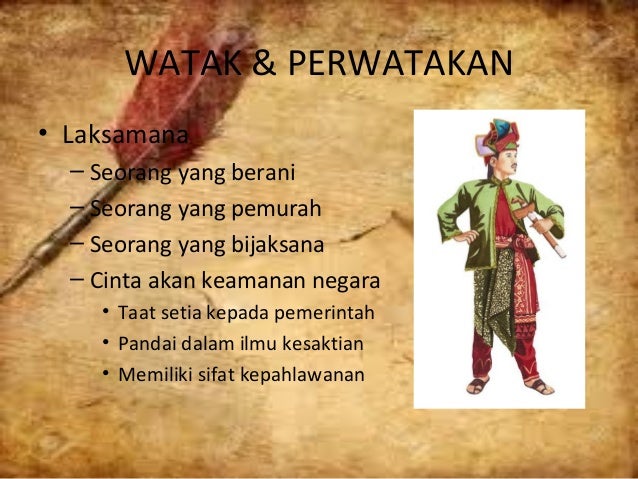 WATAK & PERWATAKAN

• Laksamana
– Seorang yang berani
– Seorang yang pemurah
– Seorang yang bijaksana
– Cinta akan keamanan negara
• Taat setia kepada pemerintah
• Pandai dalam ilmu kesaktian
• Memiliki sifat kepahlawanan